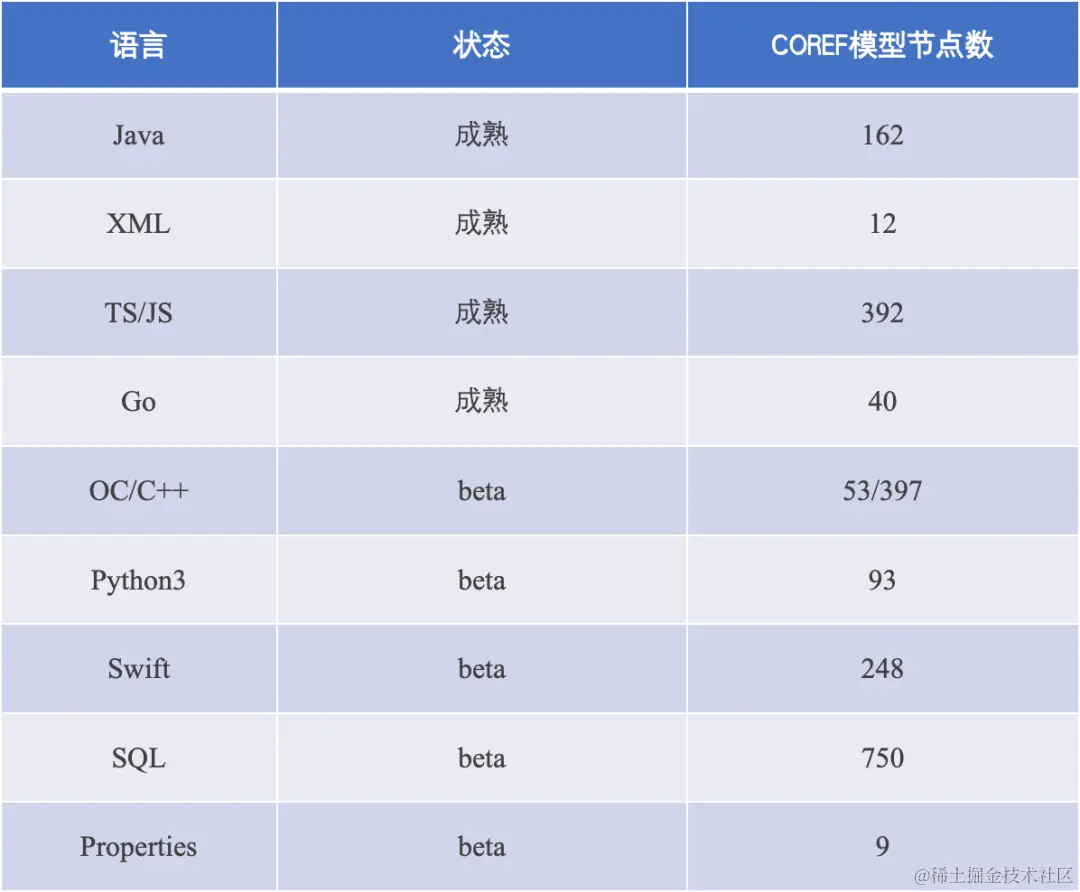 | 语言 | 状态 | COREF模型节点数 |
|---|---|---|
| Java | 成熟 | 162 |
| XML | 成熟 | 12 |
| TS/JS | 成熟 | 392 |
| Go | 成熟 | 40 |
| OC/C++ | beta | 53/397 |
| Python3 | beta | 93 |
| Swift | beta | 248 |
| SQL | beta | 750 |
| Properties | beta | 9 |

@稀土掘金技术社区